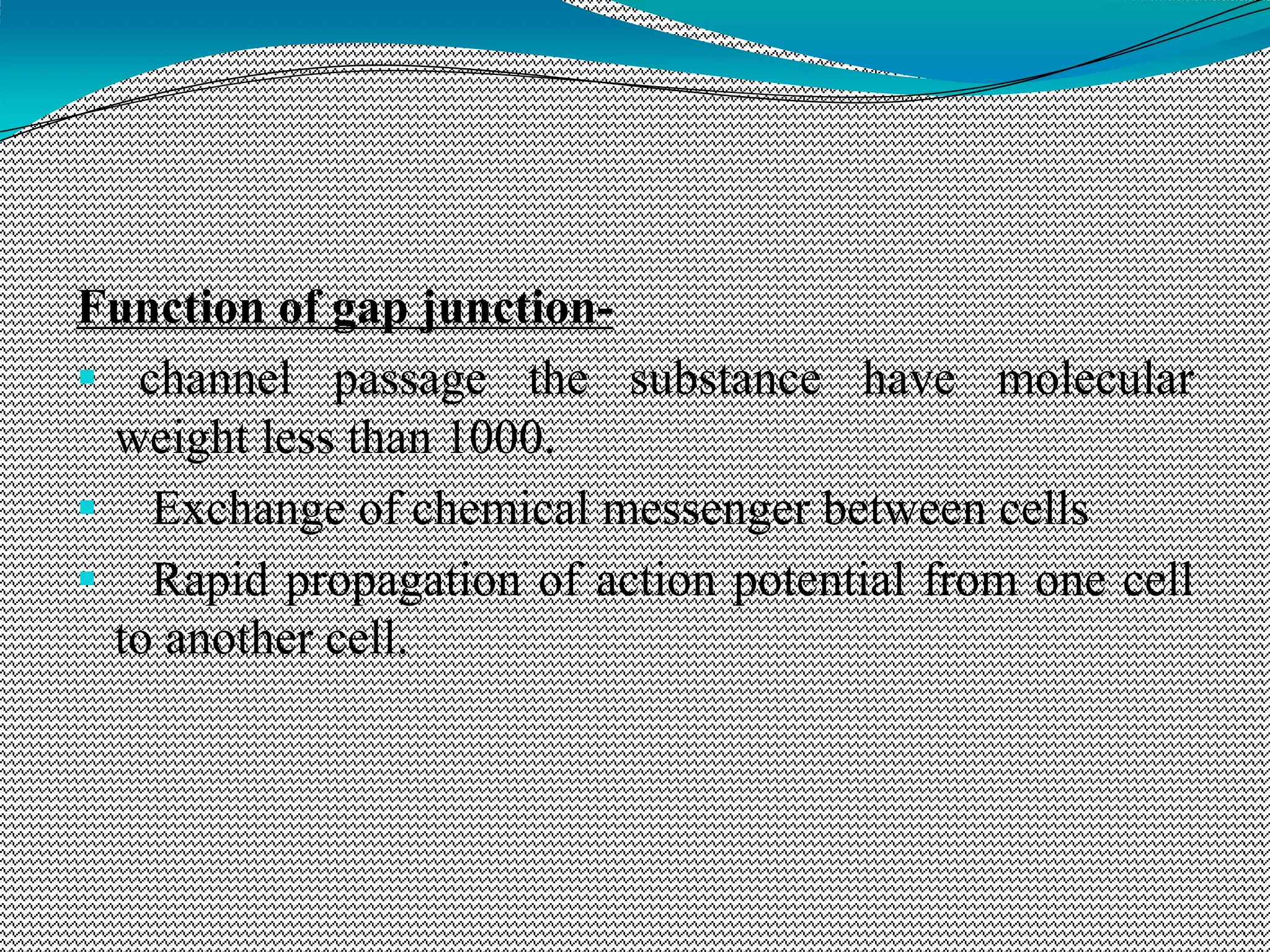 Function of gap junction-

- channel passage the substance have molecular weight less than 1000.
- Exchange of chemical messenger between cells
- Rapid propagation of action potential from one cell to another cell.